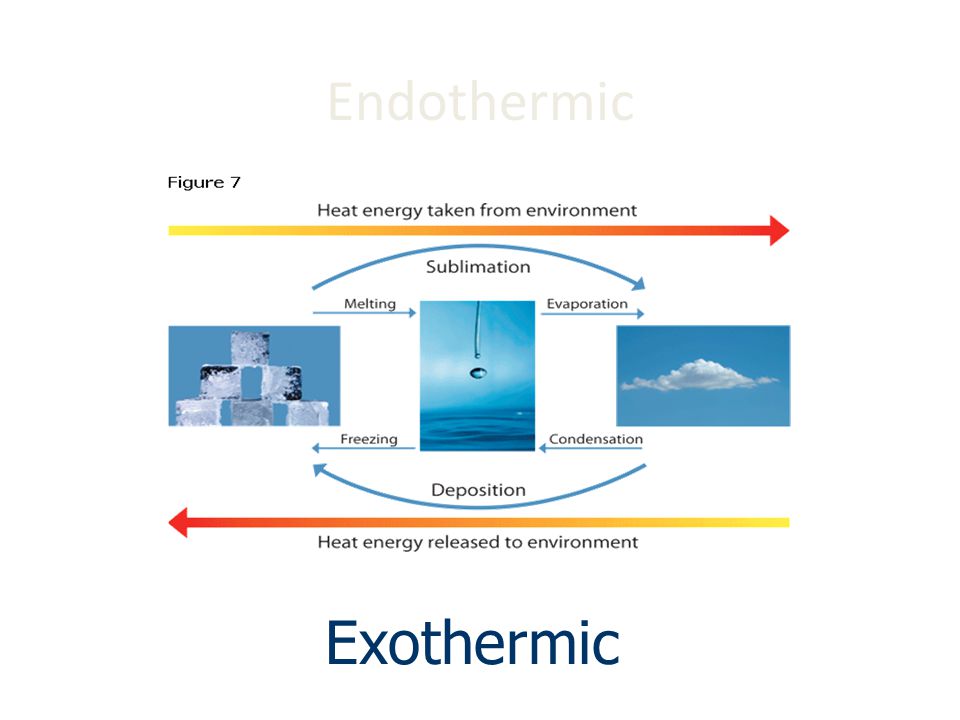 Endothermic

Figure 7

Heat energy taken from environment

Sublimation

Melting

Evaporation

Freezing

Condensation

Deposition

Heat energy released to environment

Exothermic